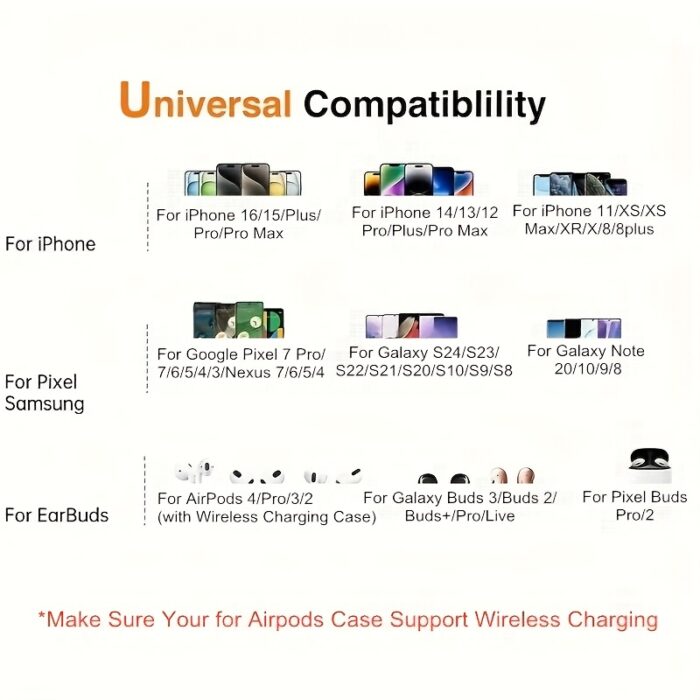 Universal Compatiblility

For iPhone

For iPhone 16/15/Plus/ Pro/Pro Max

For iPhone 14/13/12 Pro/Plus/Pro Max

For iPhone 11/XS/XS Max/XR/X/8/8plus

For Pixel Samsung

For Google Pixel 7 Pro/ 7/6/5/4/3/Nexus 7/6/5/4

For Galaxy S24/S23/ S22/S21/S20/S10/S9/S8

For Galaxy Note 20/10/9/8

For EarBuds

For AirPods 4/Pro/3/2 (with Wireless Charging Case)

For Galaxy Buds 3/Buds 2/ Buds+/Pro/Live

For Pixel Buds Pro/2

*Make Sure Your for Airpods Case Support Wireless Charging